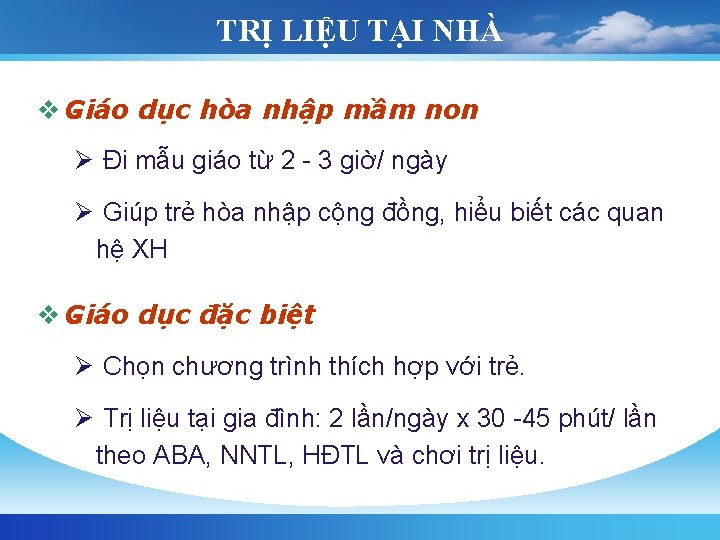 TRỊ LIỆU TẠI NHÀ

❖ Giáo dục hòa nhập mầm non

➢ Đi mẫu giáo từ 2 - 3 giờ/ ngày

➢ Giúp trẻ hòa nhập cộng đồng, hiểu biết các quan hệ XH

❖ Giáo dục đặc biệt

➢ Chọn chương trình thích hợp với trẻ.

➢ Trị liệu tại gia đình: 2 lần/ngày x 30 -45 phút/ lần theo ABA, NNTL, HĐTL và chơi trị liệu.